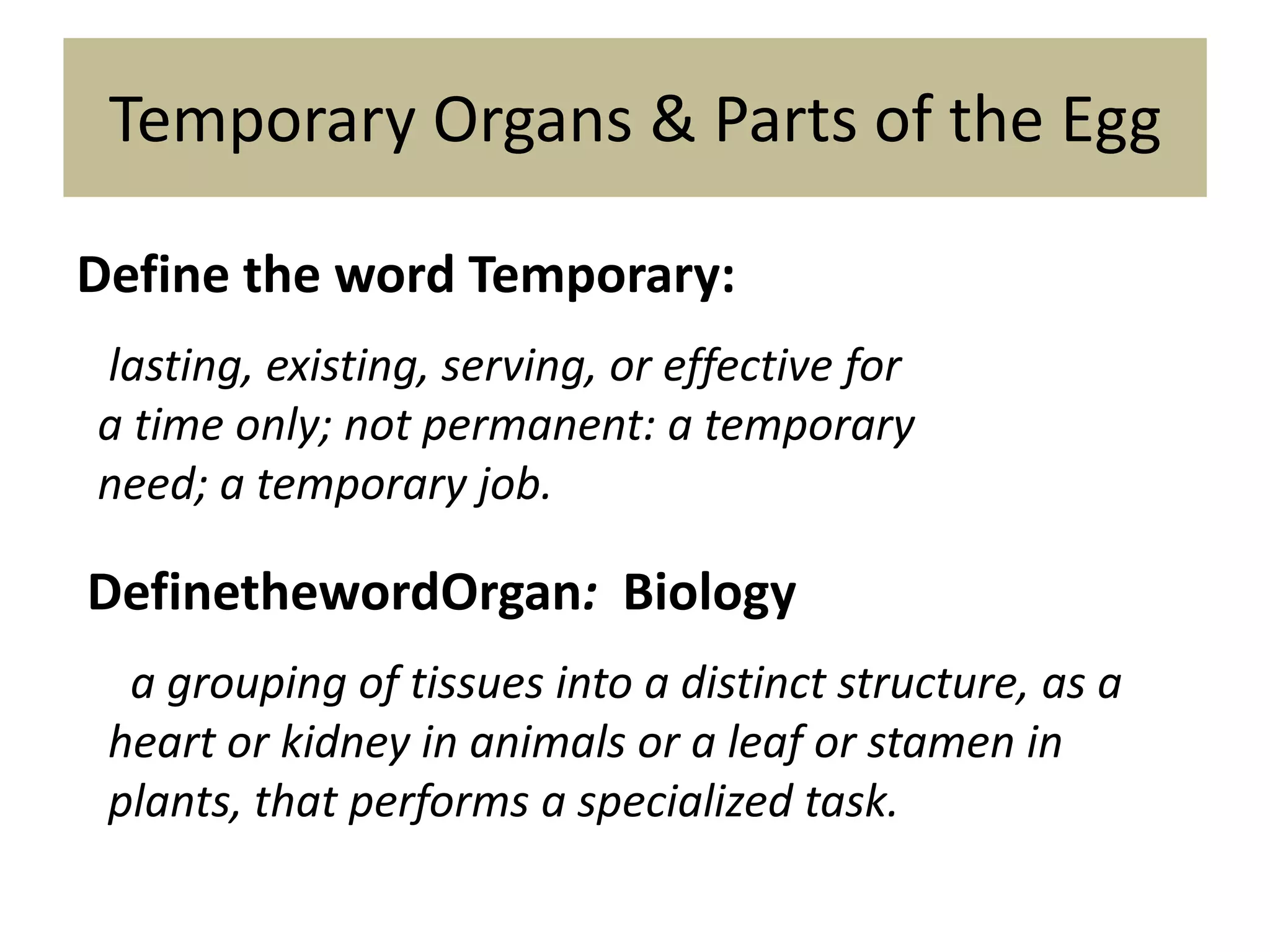 Temporary Organs & Parts of the Egg

Define the word Temporary:

lasting, existing, serving, or effective for a time only; not permanent: a temporary need; a temporary job.

DefinethewordOrgan: Biology

a grouping of tissues into a distinct structure, as a heart or kidney in animals or a leaf or stamen in plants, that performs a specialized task.